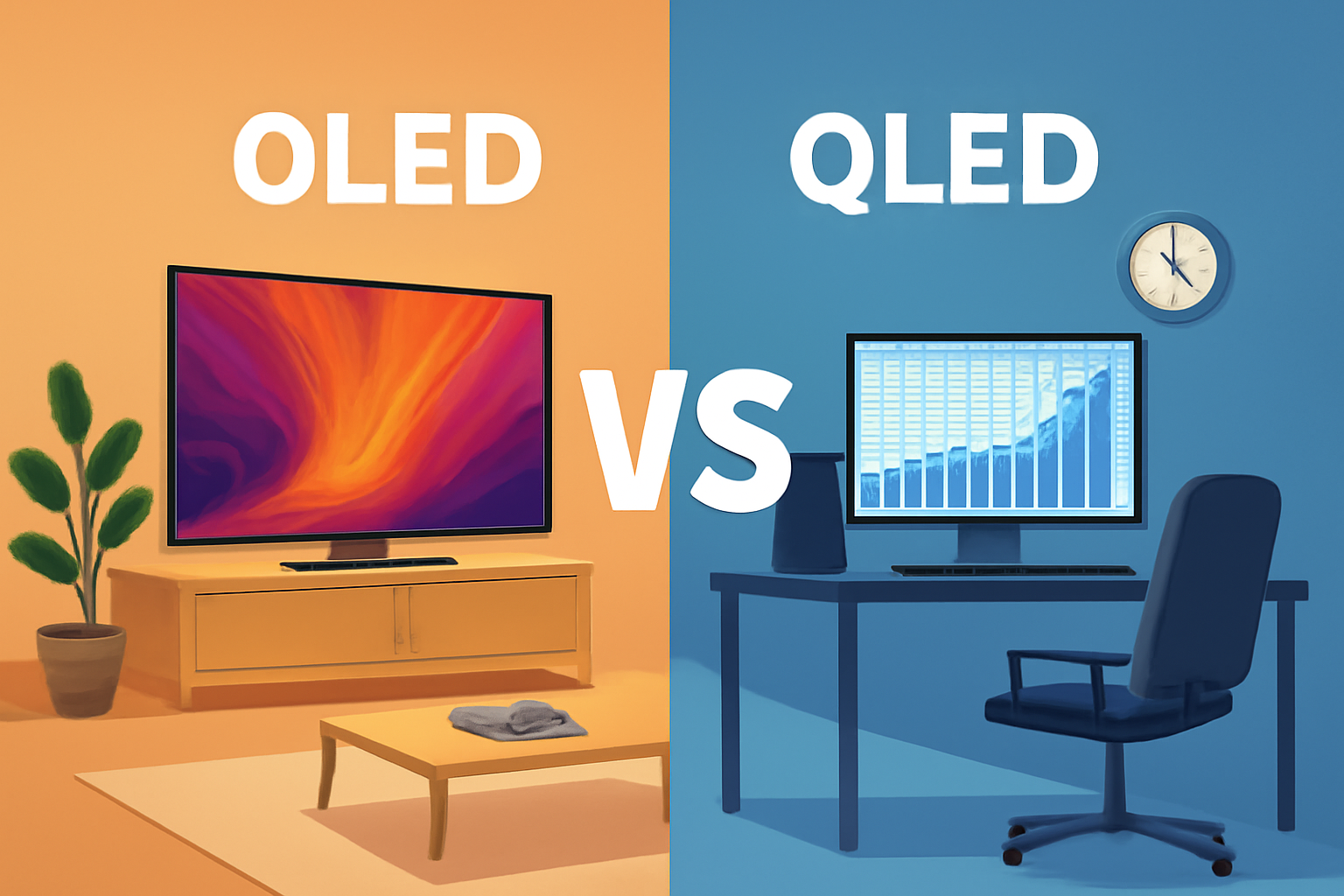 OLED

VS

QLED